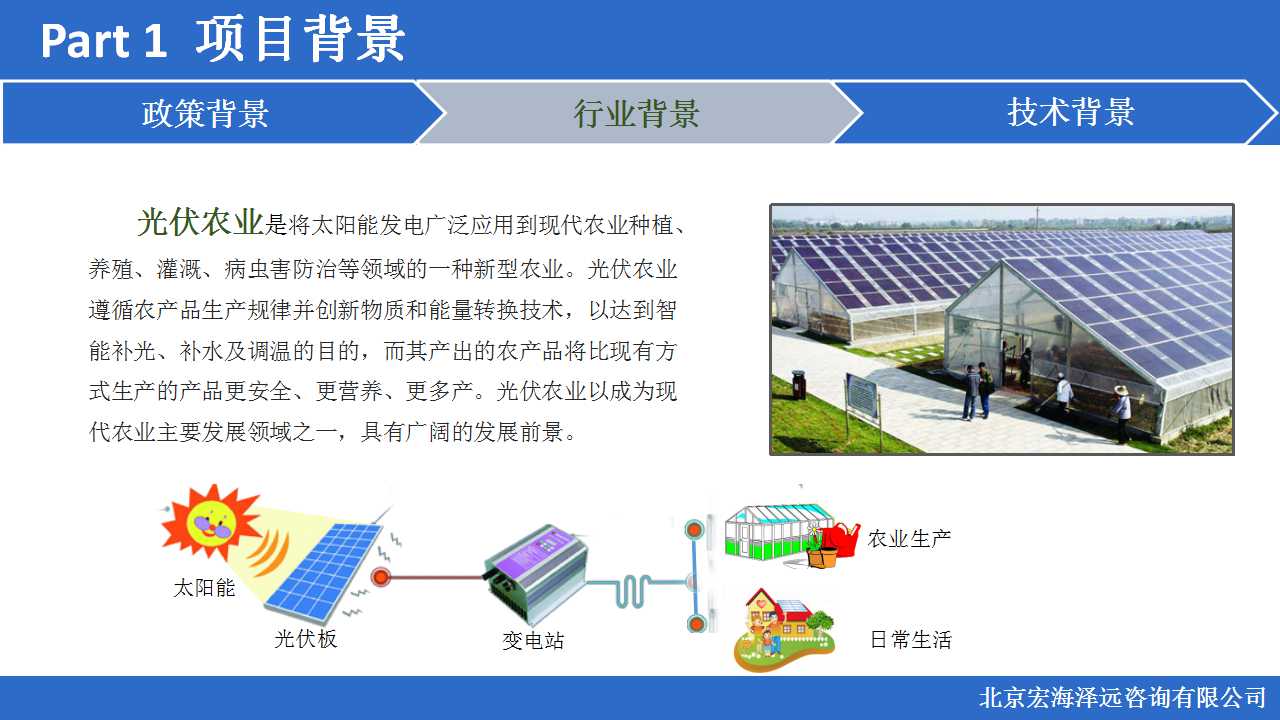 Part 1 项目背景

政策背景

行业背景

技术背景

光伏农业是将太阳能发电广泛应用到现代农业种植、养殖、灌溉、病虫害防治等领域的一种新型农业。光伏农业遵循农产品生产规律并创新物质和能量转换技术，以达到智能补光、补水及调温的目的，而其产出的农产品将比现有方式生产的产品更安全、更营养、更多产。光伏农业以成为现代农业主要发展领域之一，具有广阔的发展前景。

太阳能

光伏板

变电站

农业生产

日常生活

北京宏海泽远咨询有限公司